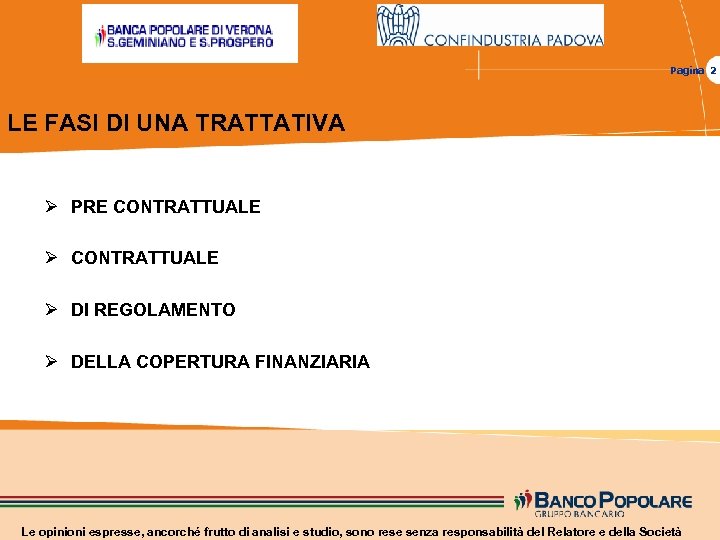 BANCA POPOLARE DI VERONA
S.GEMINIANO E S.PROSPERO

CONFINDUSTRIA PADOVA

Pagina 2

LE FASI DI UNA TRATTATIVA

➢ PRE CONTRATTUALE

➢ CONTRATTUALE

➢ DI REGOLAMENTO

➢ DELLA COPERTURA FINANZIARIA

BANCO POPOLARE
GRUPPO BANCARIO

Le opinioni espresse, ancorché frutto di analisi e studio, sono rese senza responsabilità del Relatore e della Società